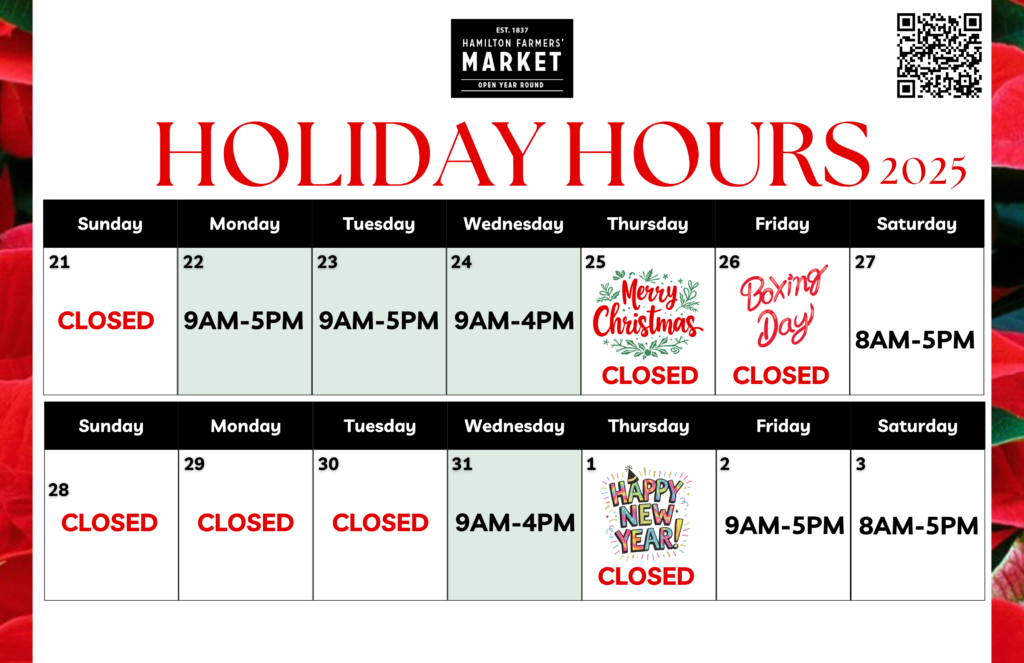 EST. 1837
HAMILTON FARMERS'
MARKET
OPEN YEAR ROUND

HOLIDAY HOURS 2025

| Sunday | Monday | Tuesday | Wednesday | Thursday | Friday | Saturday |
|---|---|---|---|---|---|---|
| 21 CLOSED | 22 9AM-5PM | 23 9AM-5PM | 24 9AM-4PM | 25 Merry Christmas CLOSED | 26 Boxing Day CLOSED | 27 8AM-5PM |

| Sunday | Monday | Tuesday | Wednesday | Thursday | Friday | Saturday |
|---|---|---|---|---|---|---|
| 28 CLOSED | 29 CLOSED | 30 CLOSED | 31 9AM-4PM | 1 HAPPY NEW YEAR! CLOSED | 2 9AM-5PM | 3 8AM-5PM |